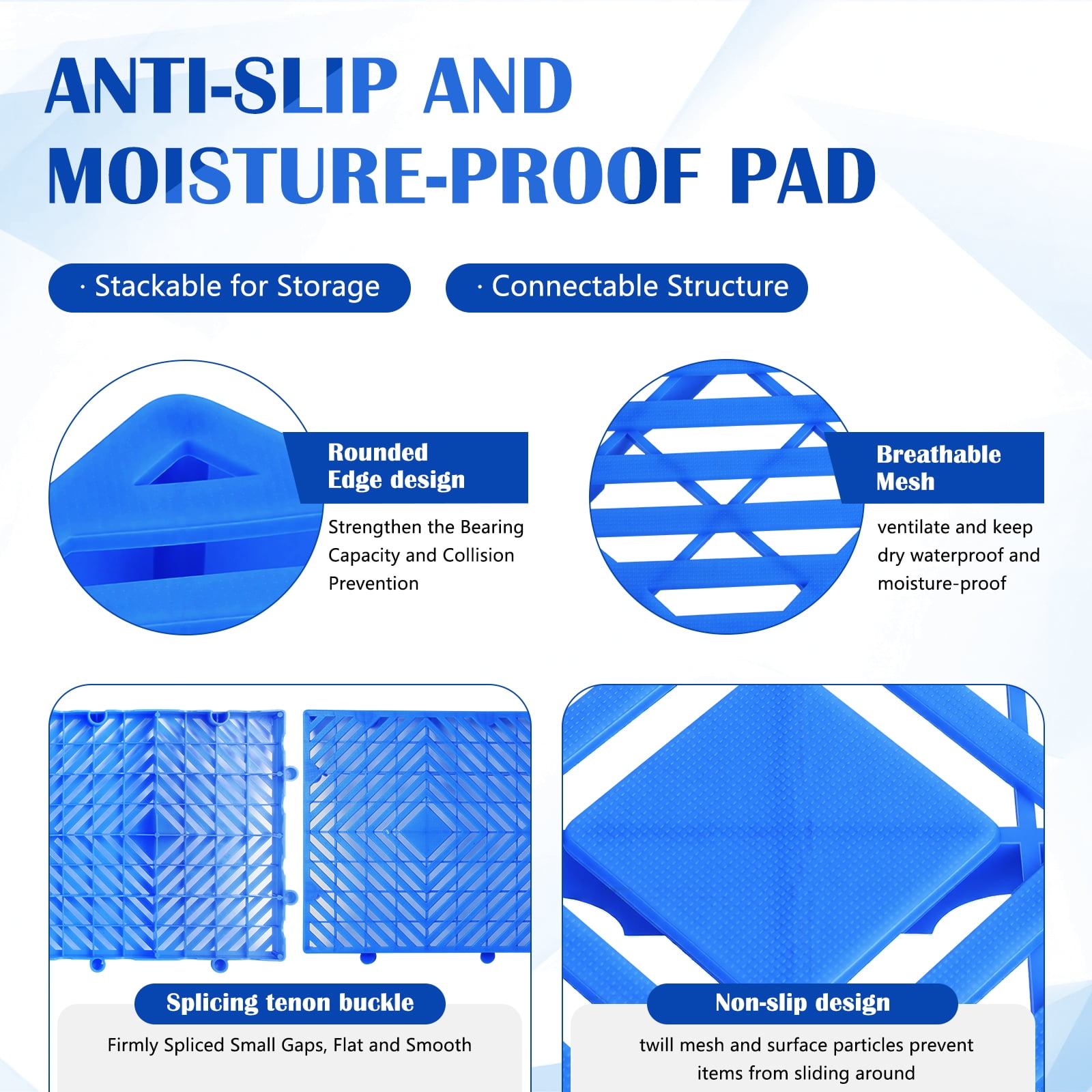 ANTI-SLIP AND MOISTURE-PROOF PAD

· Stackable for Storage

· Connectable Structure

Rounded Edge design

Strengthen the Bearing Capacity and Collision Prevention

Breathable Mesh

ventilate and keep dry waterproof and moisture-proof

Splicing tenon buckle

Firmly Spliced Small Gaps, Flat and Smooth

Non-slip design

twill mesh and surface particles prevent items from sliding around